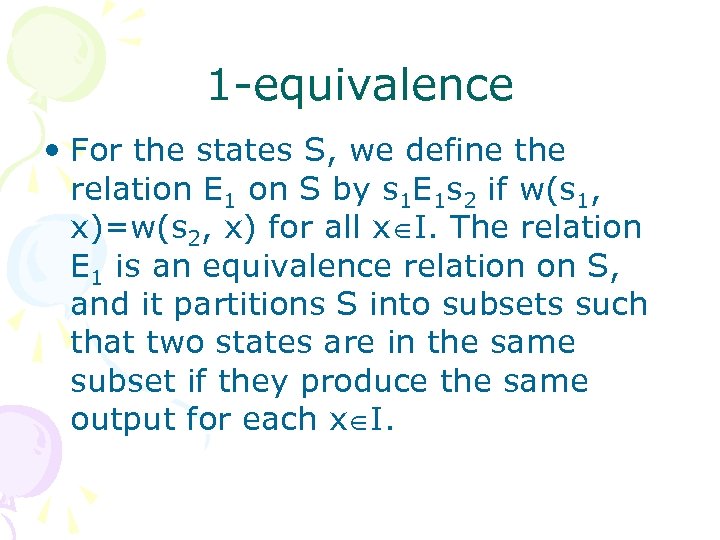 1-equivalence

• For the states S, we define the relation $E_1$ on S by $s_1E_1s_2$ if $w(s_1, x)=w(s_2, x)$ for all $x\in I$. The relation $E_1$ is an equivalence relation on S, and it partitions S into subsets such that two states are in the same subset if they produce the same output for each $x\in I$.